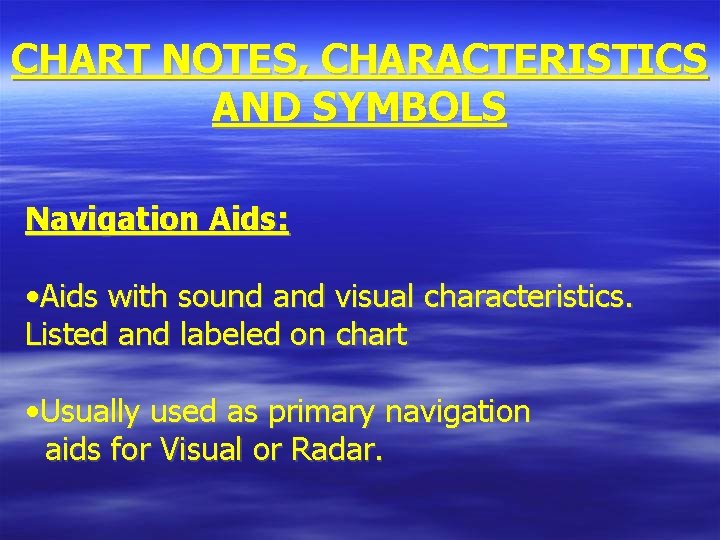 CHART NOTES, CHARACTERISTICS AND SYMBOLS

Navigation Aids:

•Aids with sound and visual characteristics. Listed and labeled on chart

•Usually used as primary navigation aids for Visual or Radar.